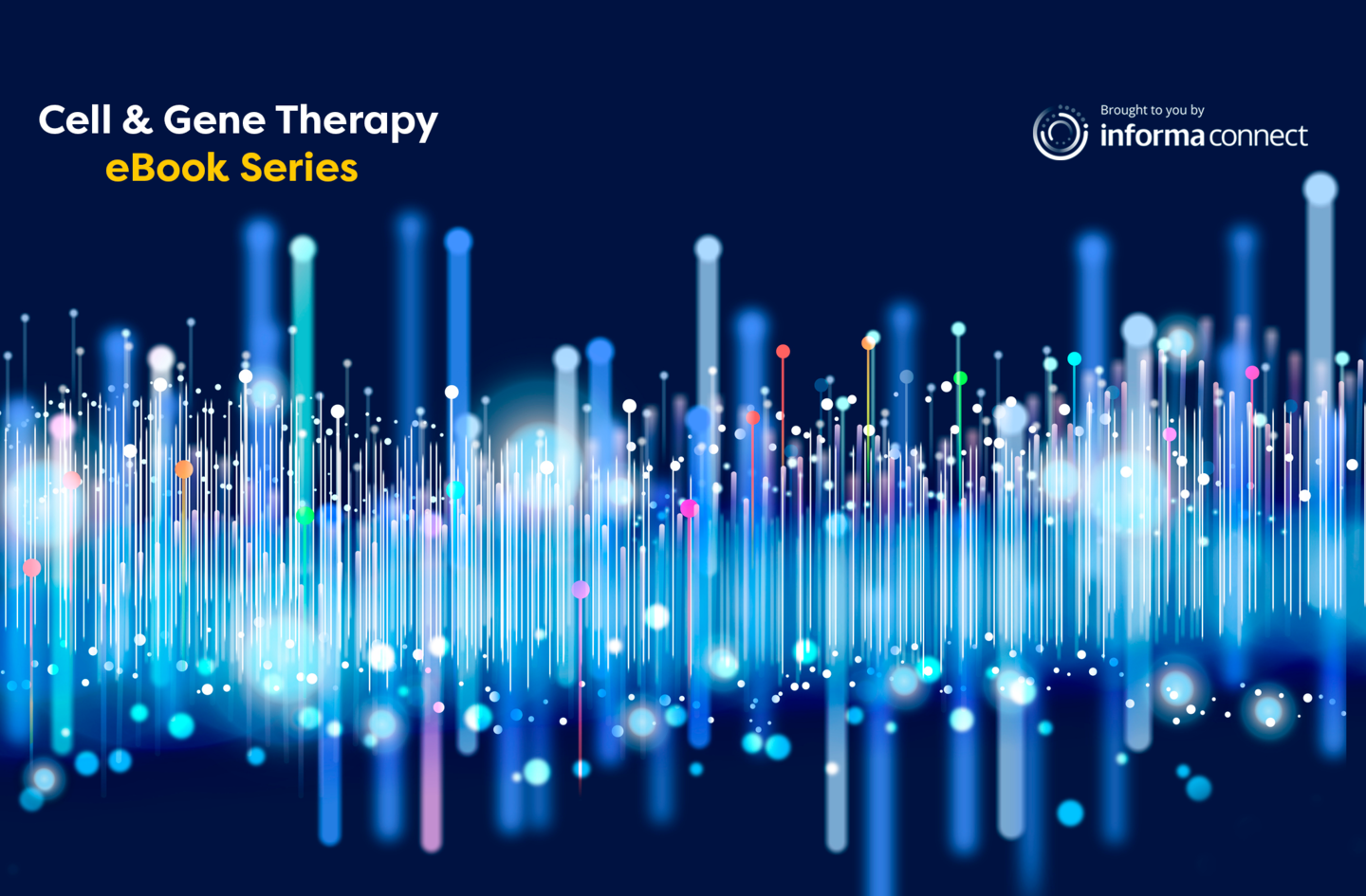 Cell & Gene Therapy
eBook Series

Brought to you by
informa connect